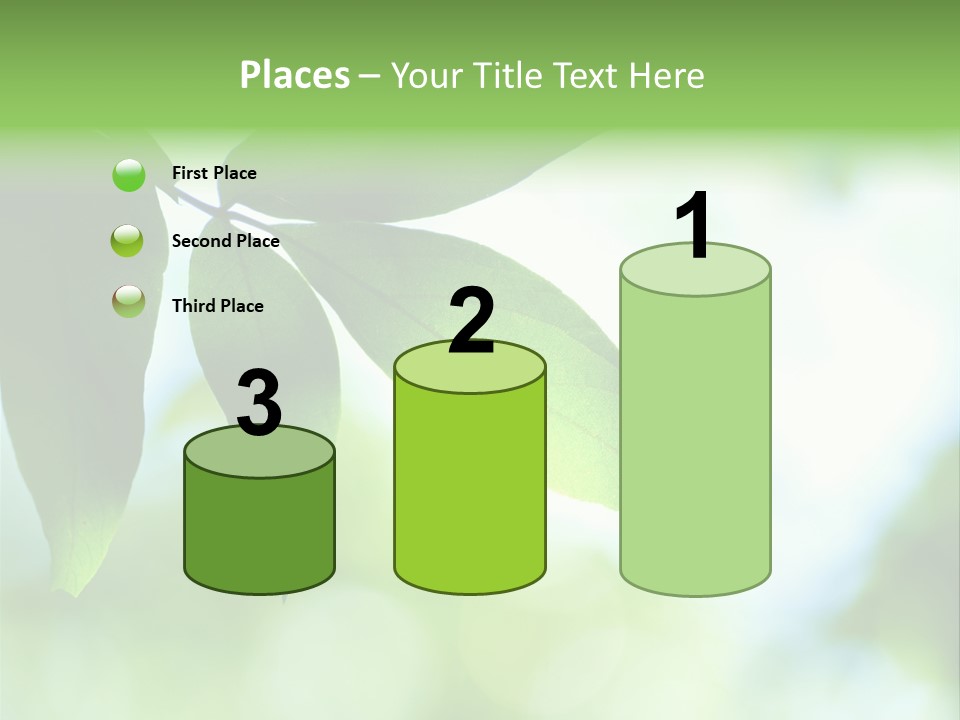 Places – Your Title Text Here

First Place

Second Place

Third Place

3

2

1